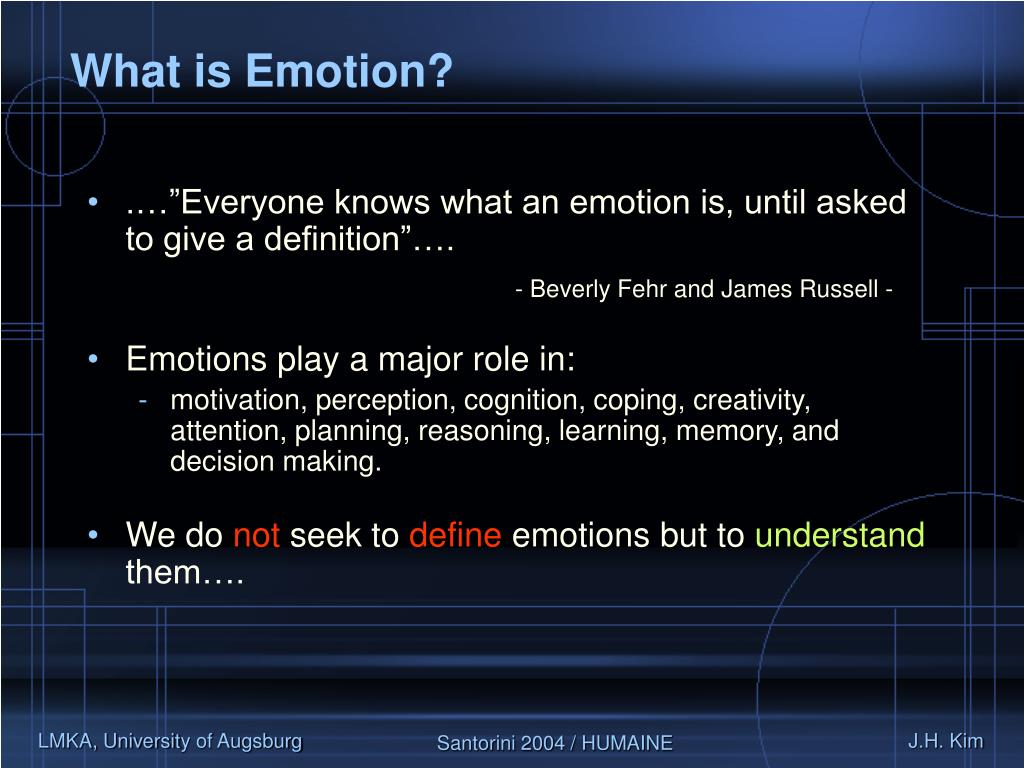 What is Emotion?

• ….”Everyone knows what an emotion is, until asked to give a definition”….

- Beverly Fehr and James Russell -

• Emotions play a major role in:
- motivation, perception, cognition, coping, creativity, attention, planning, reasoning, learning, memory, and decision making.

• We do not seek to define emotions but to understand them….

LMKA, University of Augsburg

Santorini 2004 / HUMAINE

J.H. Kim